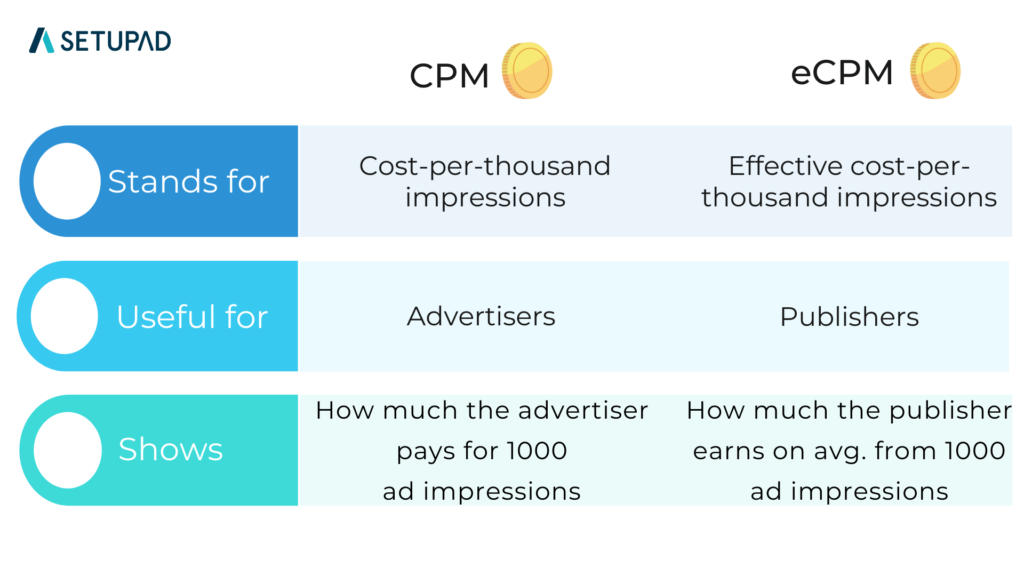 SETUPAD

|  | CPM | eCPM |
|---|---|---|
| Stands for | Cost-per-thousand impressions | Effective cost-per-thousand impressions |
| Useful for | Advertisers | Publishers |
| Shows | How much the advertiser pays for 1000 ad impressions | How much the publisher earns on avg. from 1000 ad impressions |